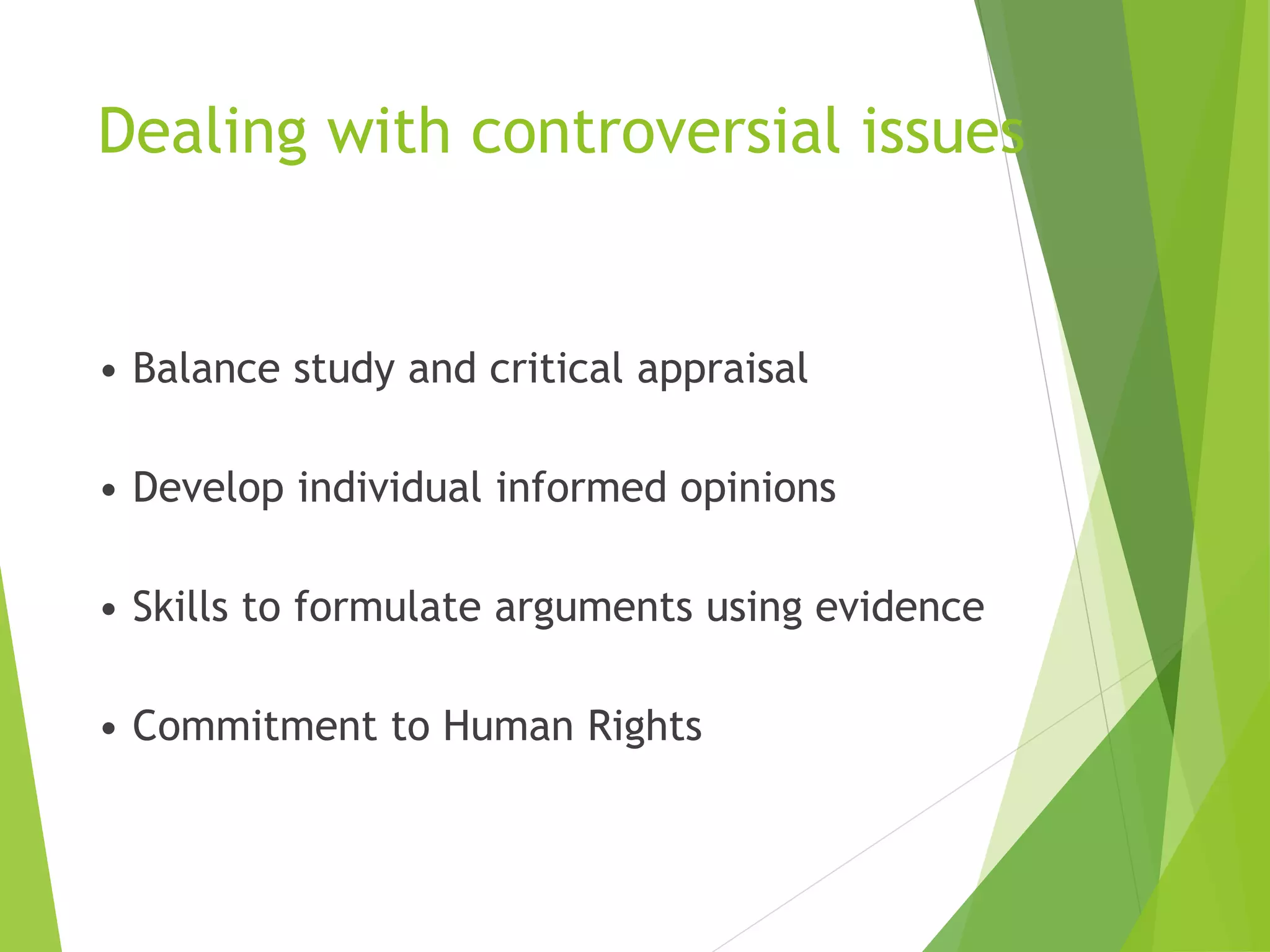 Dealing with controversial issues

• Balance study and critical appraisal

• Develop individual informed opinions

• Skills to formulate arguments using evidence

• Commitment to Human Rights